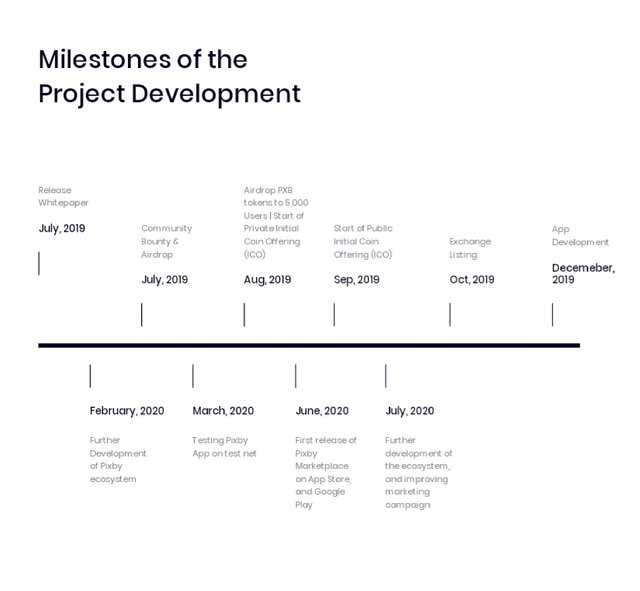 Milestones of the Project Development

Release Whitepaper

July, 2019

Community Bounty & Airdrop

July, 2019

Airdrop PXB tokens to 5,000 Users | Start of Private Initial Coin Offering (ICO)

Aug, 2019

Start of Public Initial Coin Offering (ICO)

Sep, 2019

Exchange Listing

Oct, 2019

App Development

Decemeber, 2019

February, 2020

Further Development of Pixby ecosystem

March, 2020

Testing Pixby App on test net

June, 2020

First release of Pixby Marketplace on App Store, and Google Play

July, 2020

Further development of the ecosystem, and improving marketing campaign